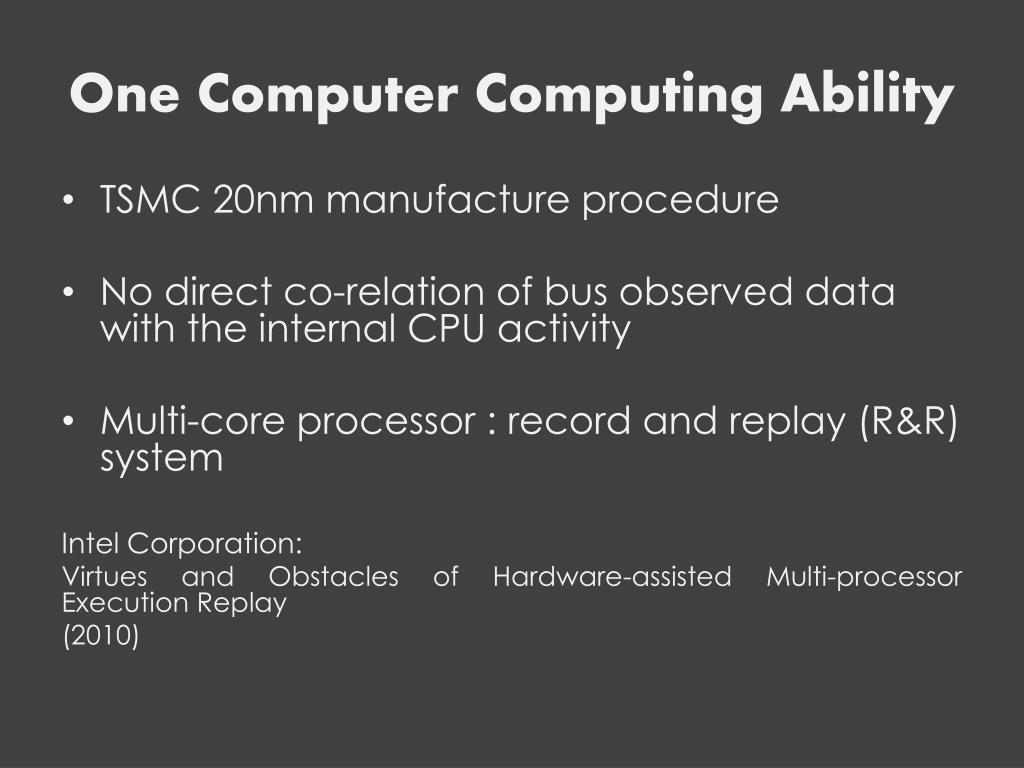 One Computer Computing Ability

• TSMC 20nm manufacture procedure

• No direct co-relation of bus observed data with the internal CPU activity

• Multi-core processor : record and replay (R&R) system

Intel Corporation:

Virtues and Obstacles of Hardware-assisted Multi-processor Execution Replay

(2010)